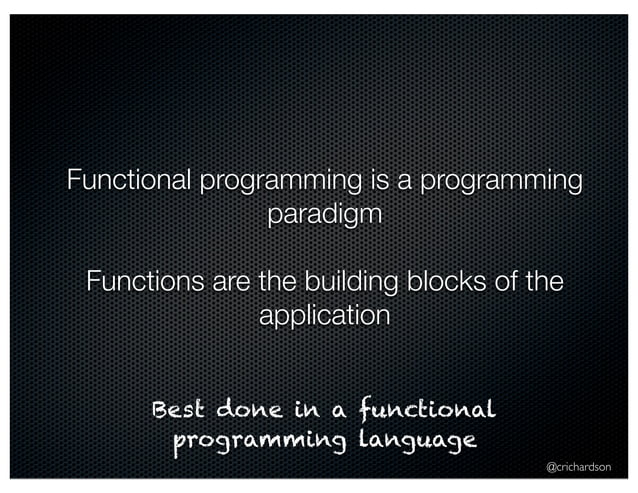 Functional programming is a programming paradigm

Functions are the building blocks of the application

Best done in a functional programming language

@crichardson